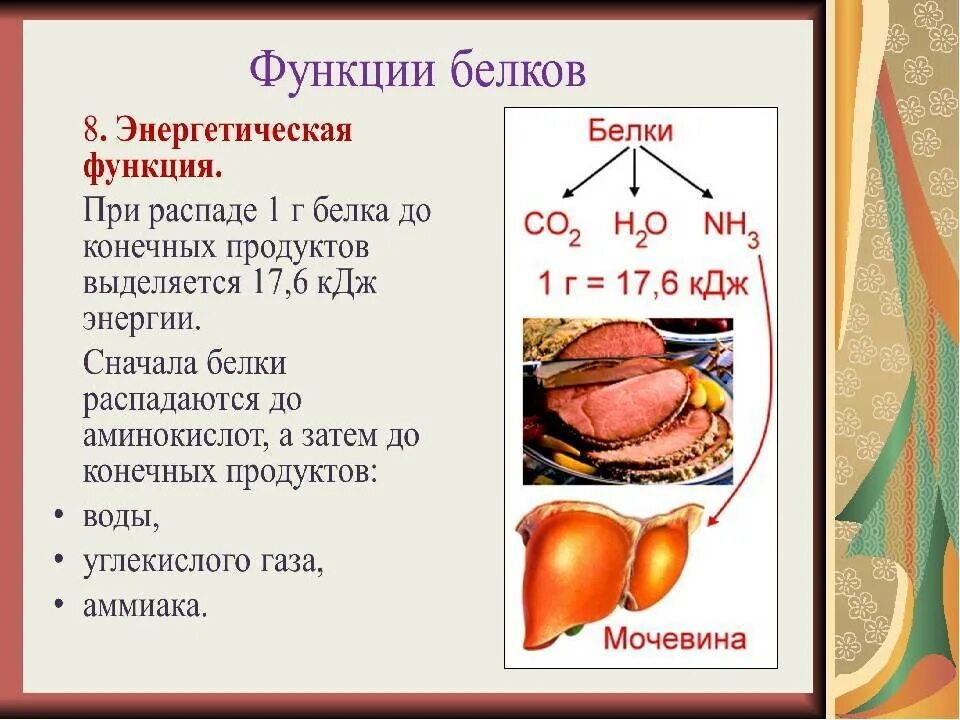 Функции белков

8. Энергетическая функция.

При распаде 1 г белка до конечных продуктов выделяется 17,6 кДж энергии.

Сначала белки распадаются до аминокислот, а затем до конечных продуктов:

• воды,
• углекислого газа,
• аммиака.

Белки

$CO_2$ $H_2O$ $NH_3$

1 г = 17,6 кДж

Мочевина